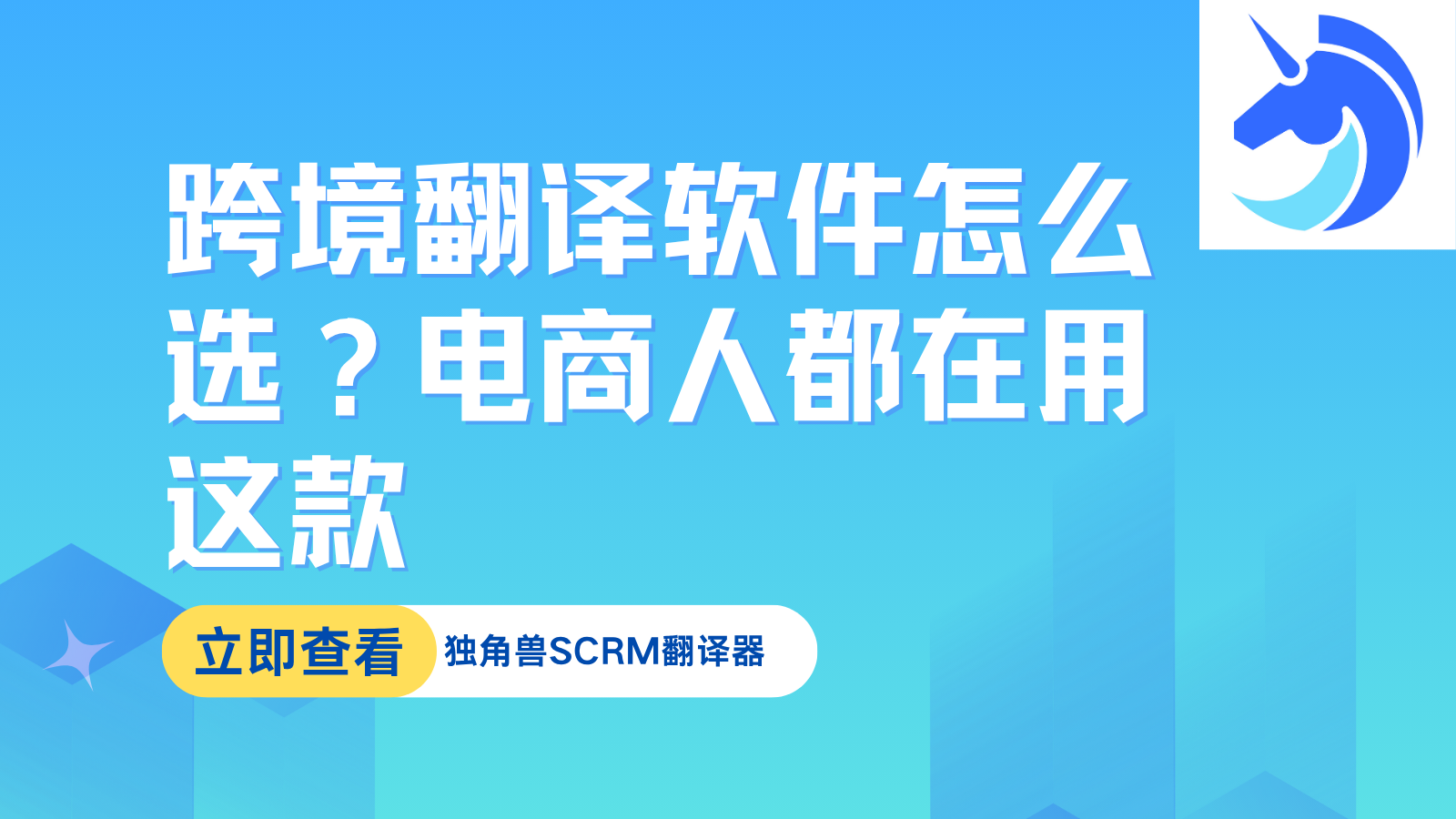 跨境翻译软件怎么选？电商人都在用这款

立即查看

独角兽SCRM翻译器